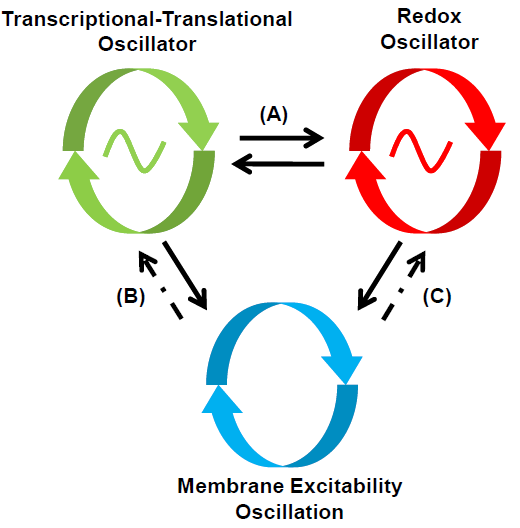 Transcriptional-Translational Oscillator

Redox Oscillator

(A)

(B)

(C)

Membrane Excitability Oscillation